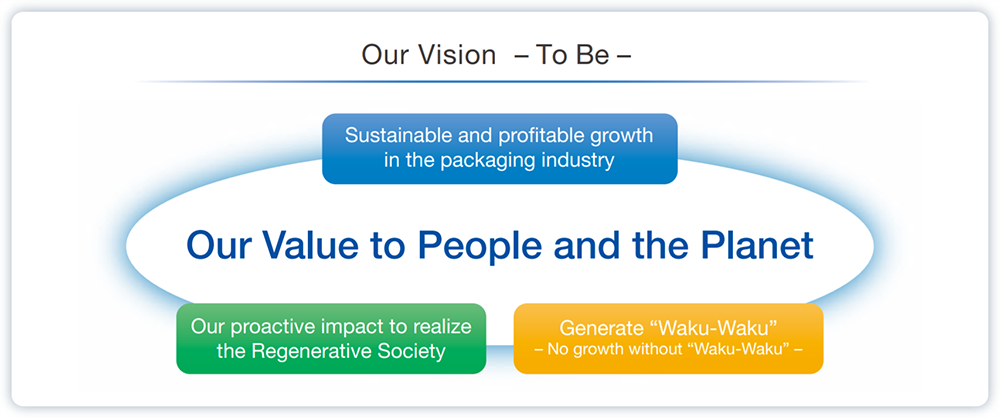 Our Vision – To Be –

Sustainable and profitable growth in the packaging industry

Our Value to People and the Planet

Our proactive impact to realize the Regenerative Society

Generate “Waku-Waku”
– No growth without “Waku-Waku” –